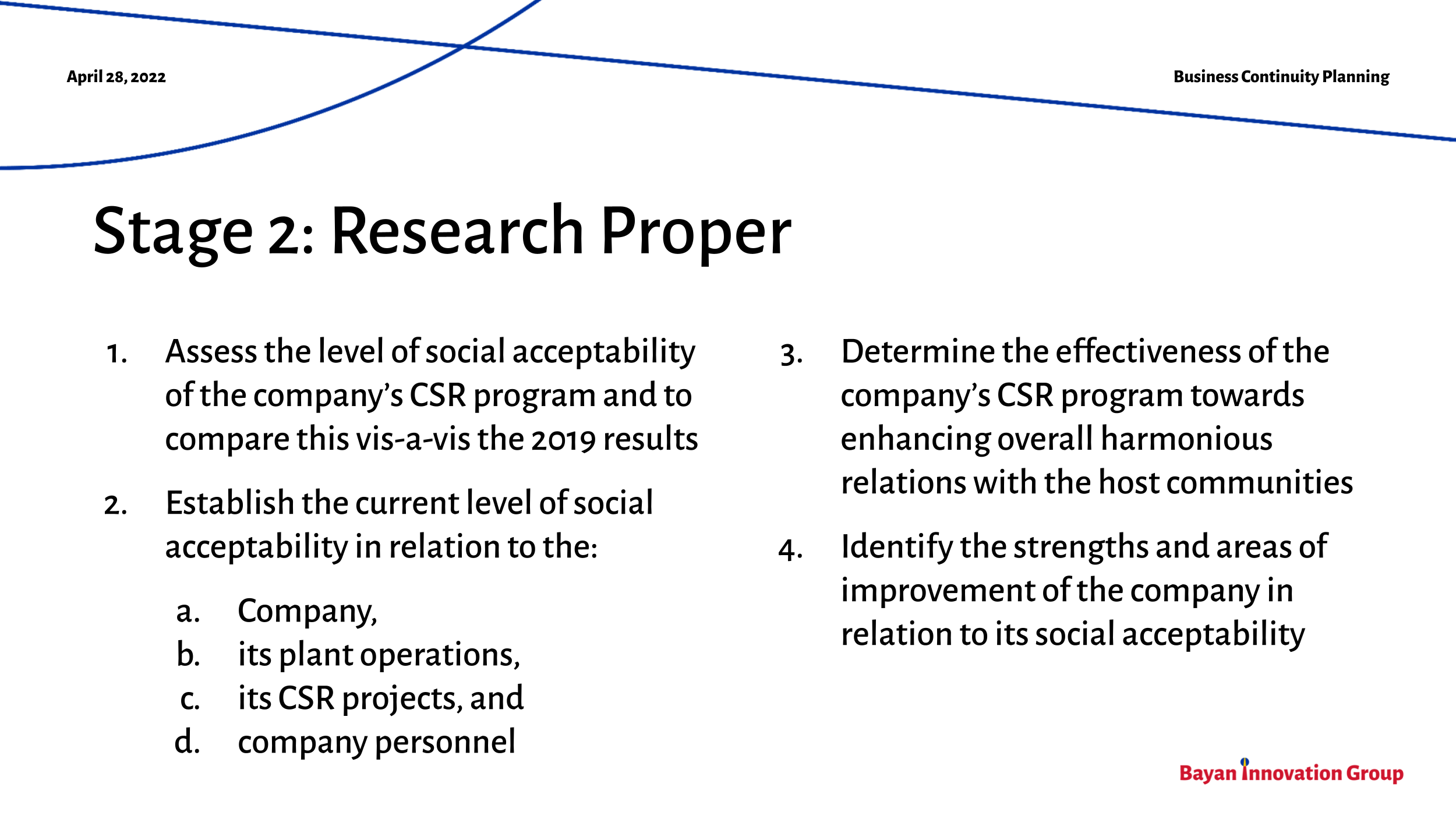 April 28, 2022

Business Continuity Planning

Stage 2: Research Proper

1. Assess the level of social acceptability of the company's CSR program and to compare this vis-a-vis the 2019 results

2. Establish the current level of social acceptability in relation to the:

a. Company,
b. its plant operations,
c. its CSR projects, and
d. company personnel

3. Determine the effectiveness of the company's CSR program towards enhancing overall harmonious relations with the host communities

4. Identify the strengths and areas of improvement of the company in relation to its social acceptability

Bayan Innovation Group